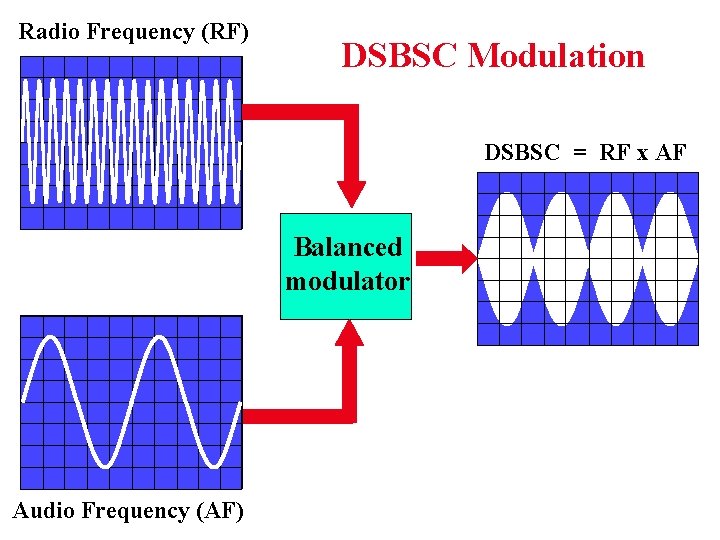 Radio Frequency (RF)

DSBSC Modulation

DSBSC = RF x AF

Balanced modulator

Audio Frequency (AF)